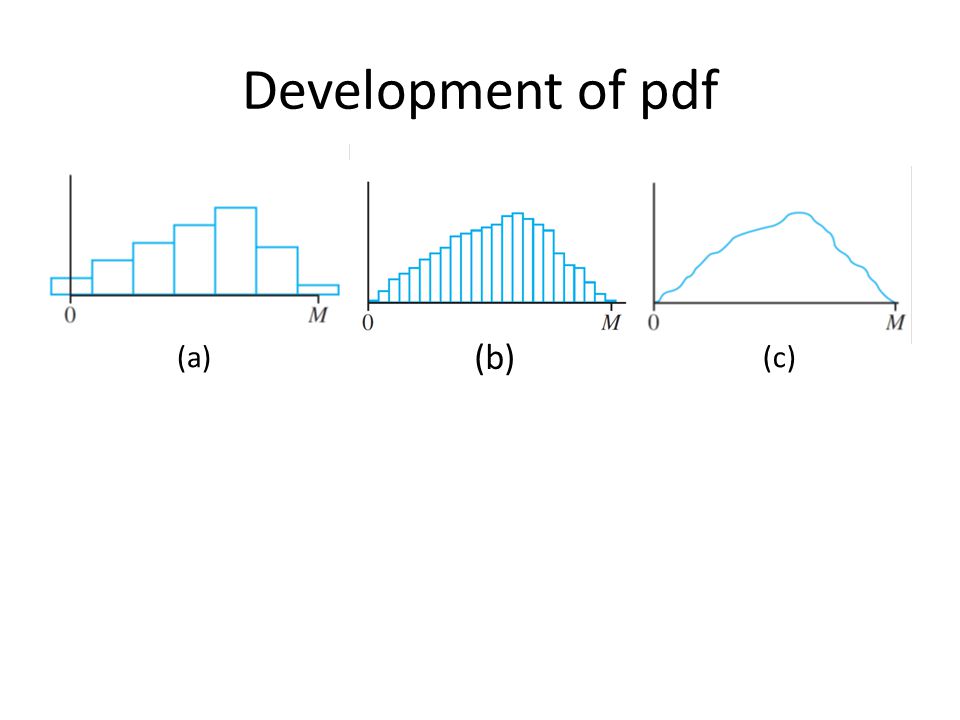 Development of pdf

0

$M$

(a)

0

$M$

(b)

0

$M$

(c)